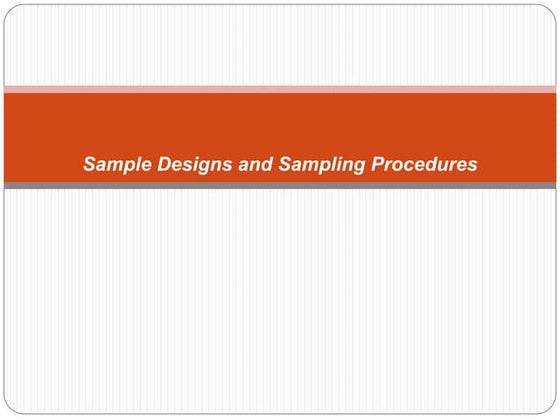 Sample Designs and Sampling Procedures